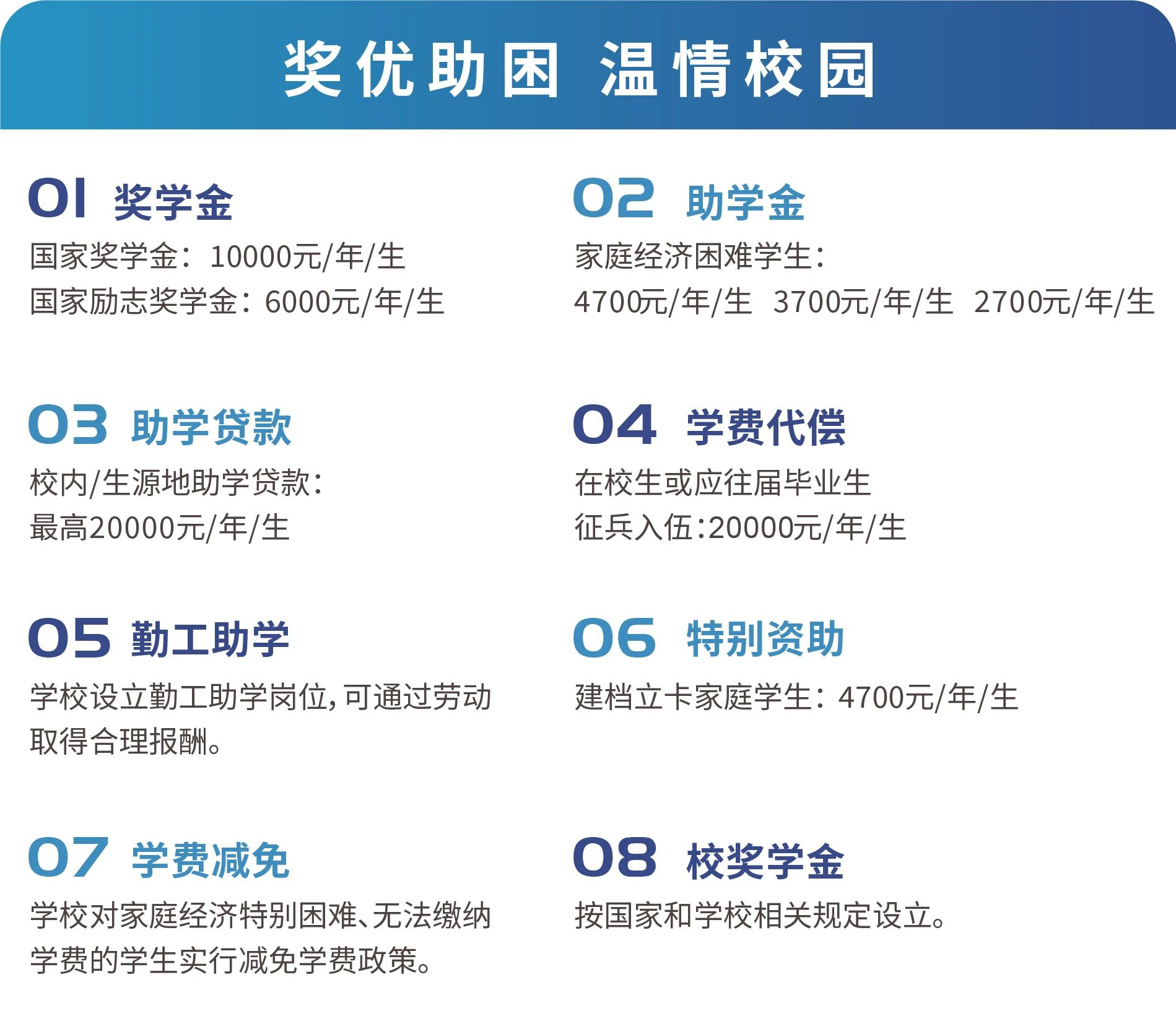 奖优助困 温情校园

01 奖学金

国家奖学金：10000元/年/生
国家励志奖学金：6000元/年/生

02 助学金

家庭经济困难学生：
4700元/年/生 3700元/年/生 2700元/年/生

03 助学贷款

校内/生源地助学贷款：
最高20000元/年/生

04 学费代偿

在校生或应往届毕业生
征兵入伍：20000元/年/生

05 勤工助学

学校设立勤工助学岗位，可通过劳动取得合理报酬。

06 特别资助

建档立卡家庭学生：4700元/年/生

07 学费减免

学校对家庭经济特别困难、无法缴纳学费的学生实行减免学费政策。

08 校奖学金

按国家和学校相关规定设立。